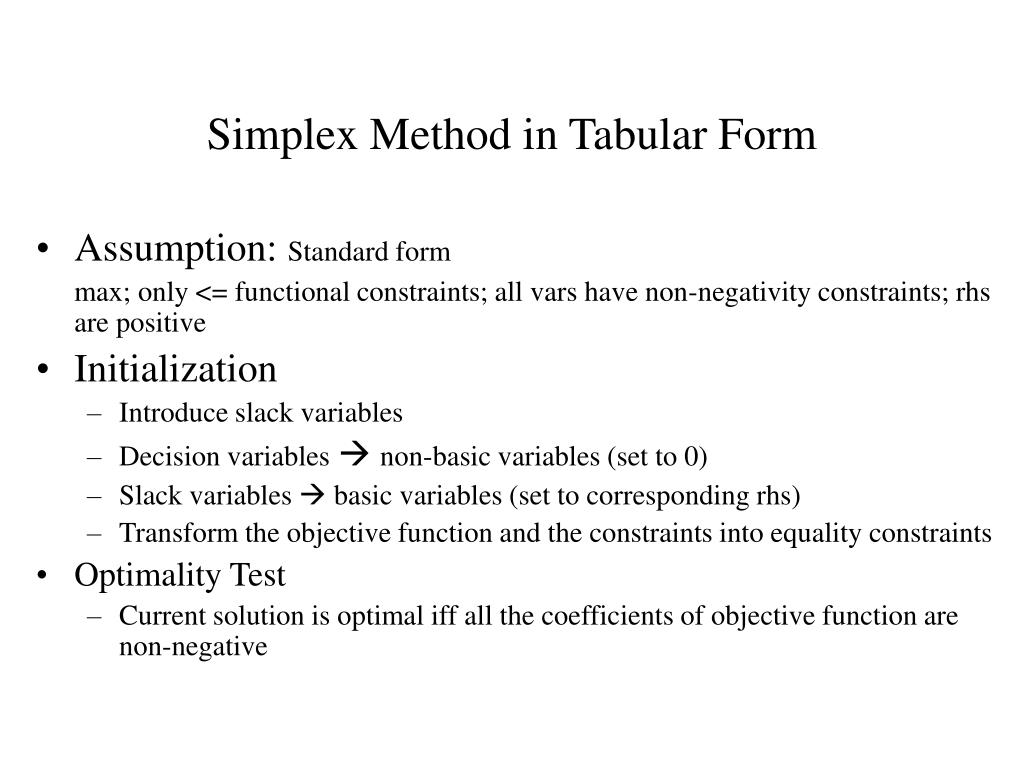 Simplex Method in Tabular Form

• Assumption: Standard form

max; only <= functional constraints; all vars have non-negativity constraints; rhs are positive

• Initialization

– Introduce slack variables

– Decision variables → non-basic variables (set to 0)

– Slack variables → basic variables (set to corresponding rhs)

– Transform the objective function and the constraints into equality constraints

• Optimality Test

– Current solution is optimal iff all the coefficients of objective function are non-negative